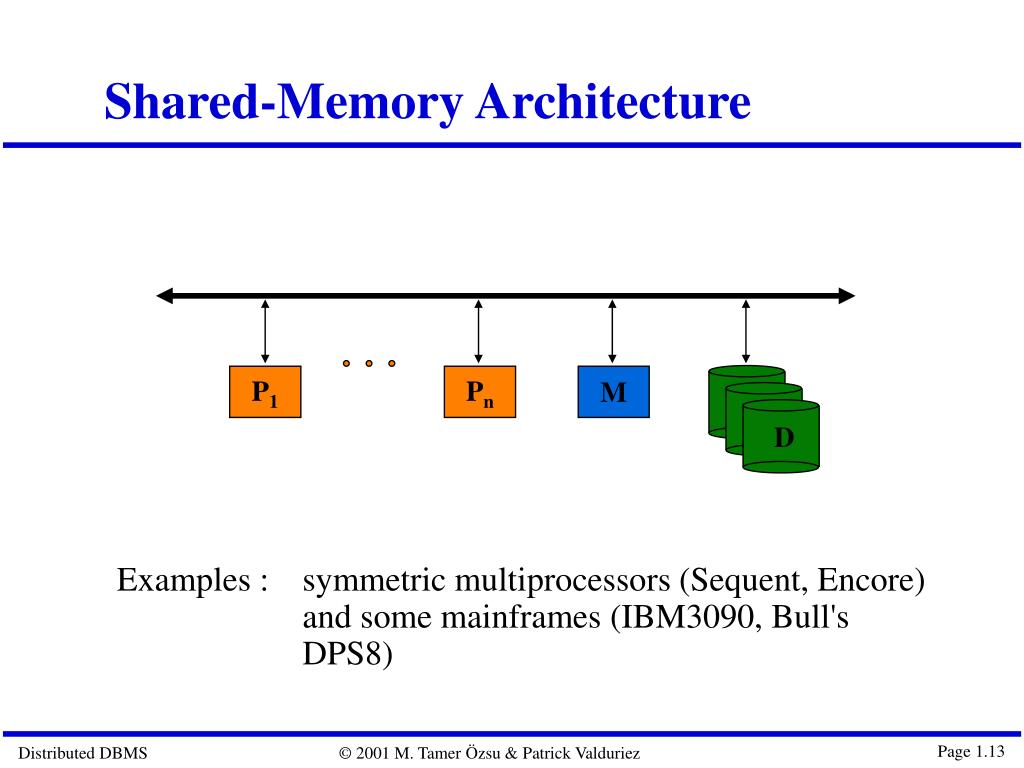 Shared-Memory Architecture

$P_1$

$P_n$

M

D

Examples : symmetric multiprocessors (Sequent, Encore) and some mainframes (IBM3090, Bull's DPS8)

Distributed DBMS

© 2001 M. Tamer Özsu & Patrick Valduriez

Page 1.13